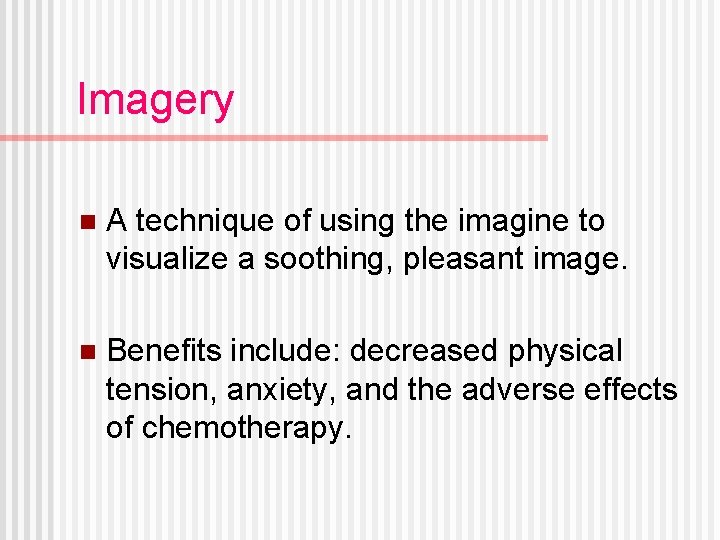 Imagery

A technique of using the imagine to visualize a soothing, pleasant image.

Benefits include: decreased physical tension, anxiety, and the adverse effects of chemotherapy.